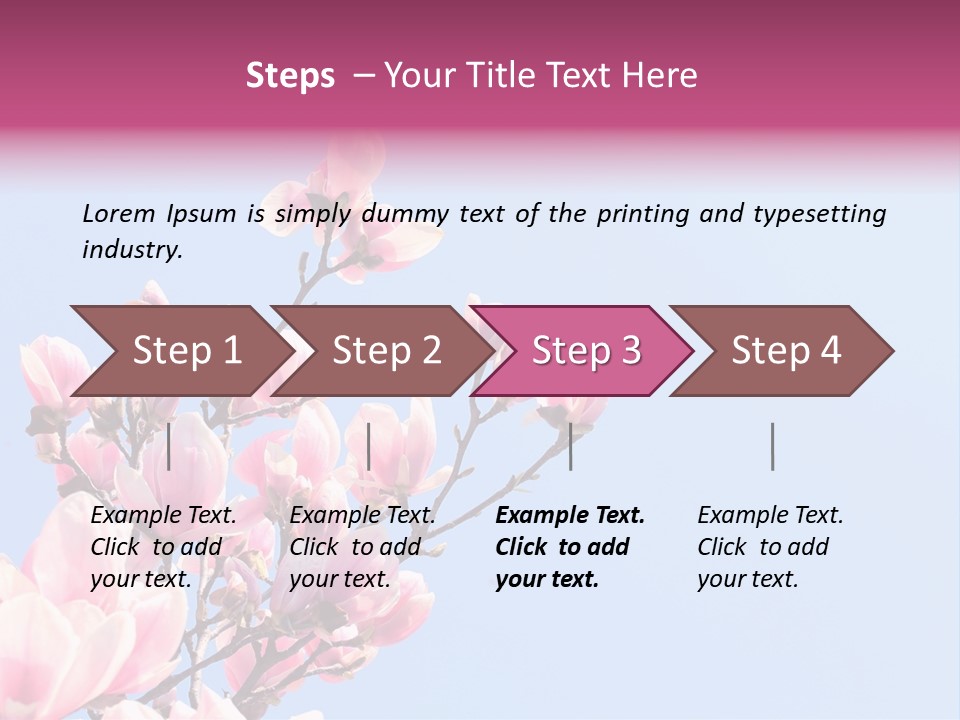 Steps – Your Title Text Here

Lorem Ipsum is simply dummy text of the printing and typesetting industry.

Step 1

Step 2

Step 3

Step 4

Example Text. Click to add your text.

Example Text. Click to add your text.

Example Text. Click to add your text.

Example Text. Click to add your text.